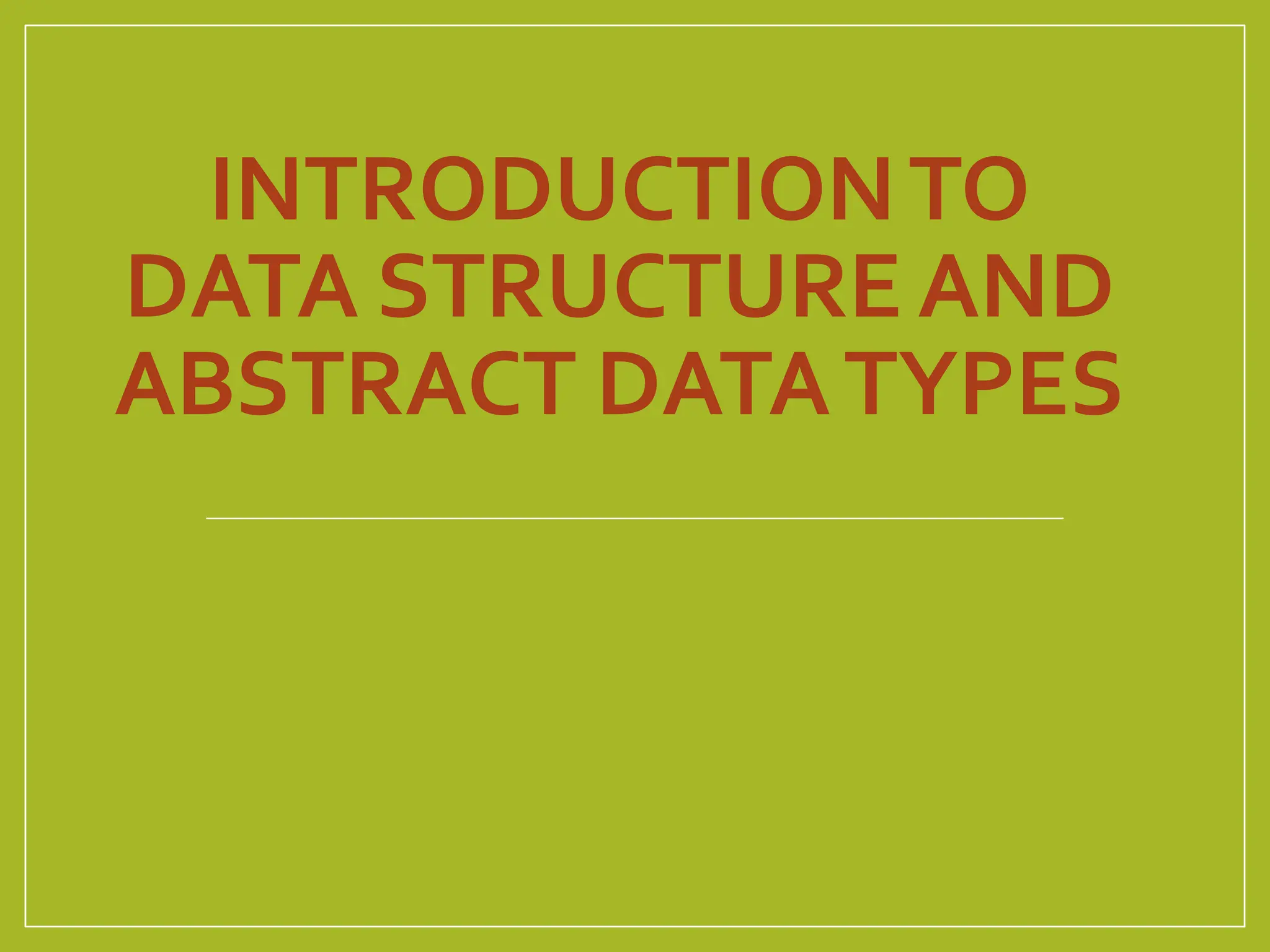 INTRODUCTION TO DATA STRUCTURE AND ABSTRACT DATA TYPES